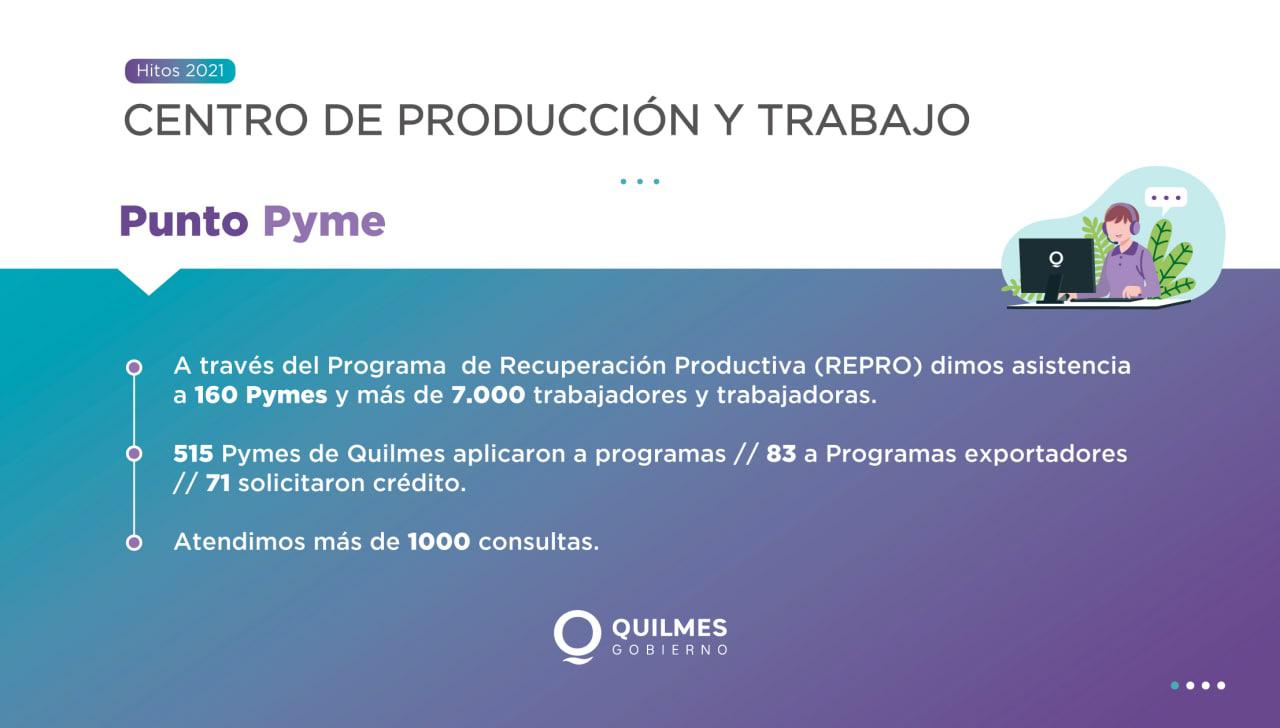 Hitos 2021

CENTRO DE PRODUCCIÓN Y TRABAJO

Punto Pyme

A través del Programa de Recuperación Productiva (REPRO) dimos asistencia a 160 Pymes y más de 7.000 trabajadores y trabajadoras.

515 Pymes de Quilmes aplicaron a programas // 83 a Programas exportadores // 71 solicitaron crédito.

Atendimos más de 1000 consultas.

QUILMES
GOBIERNO